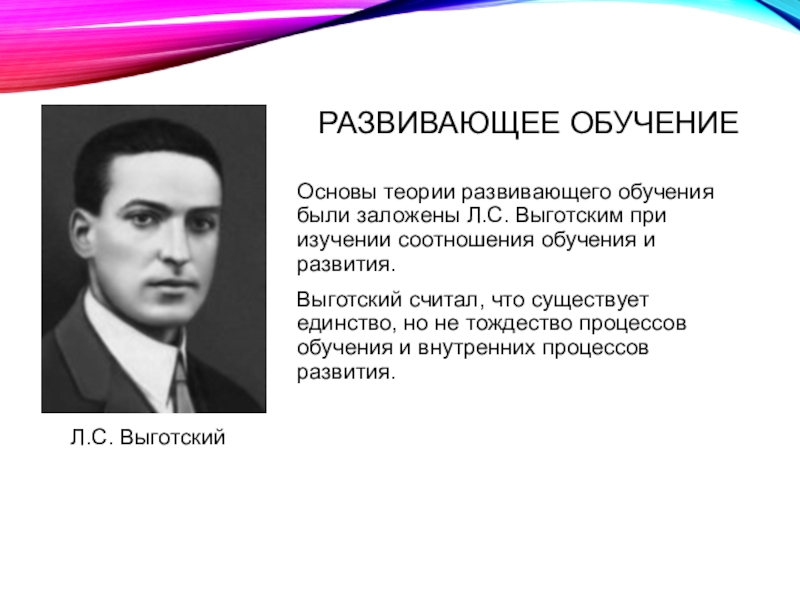 РАЗВИВАЮЩЕЕ ОБУЧЕНИЕ

Основы теории развивающего обучения были заложены Л.С. Выготским при изучении соотношения обучения и развития.

Выготский считал, что существует единство, но не тождество процессов обучения и внутренних процессов развития.

Л.С. Выготский